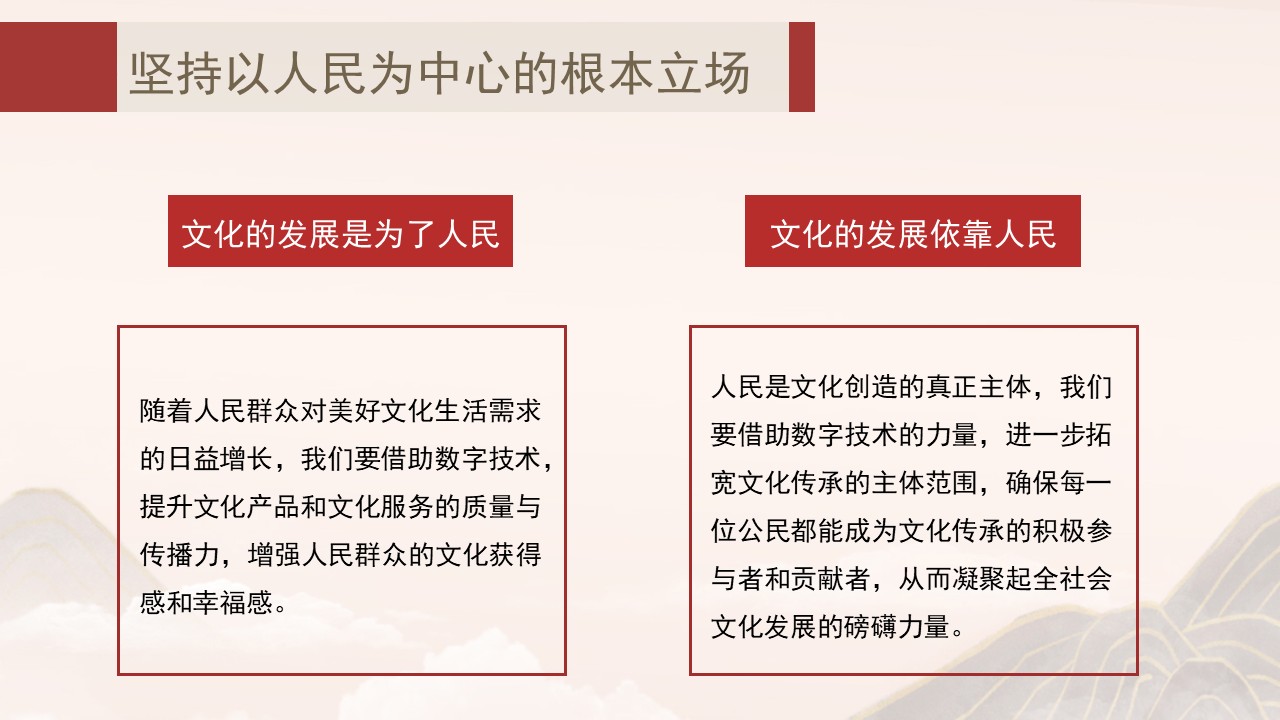 坚持以人民为中心的根本立场

文化的发展是为了人民

随着人民群众对美好文化生活需求的日益增长，我们要借助数字技术，提升文化产品和文化服务的质量与传播力，增强人民群众的文化获得感和幸福感。

文化的发展依靠人民

人民是文化创造的真正主体，我们要借助数字技术的力量，进一步拓宽文化传承的主体范围，确保每一位公民都能成为文化传承的积极参与者和贡献者，从而凝聚起全社会文化发展的磅礴力量。